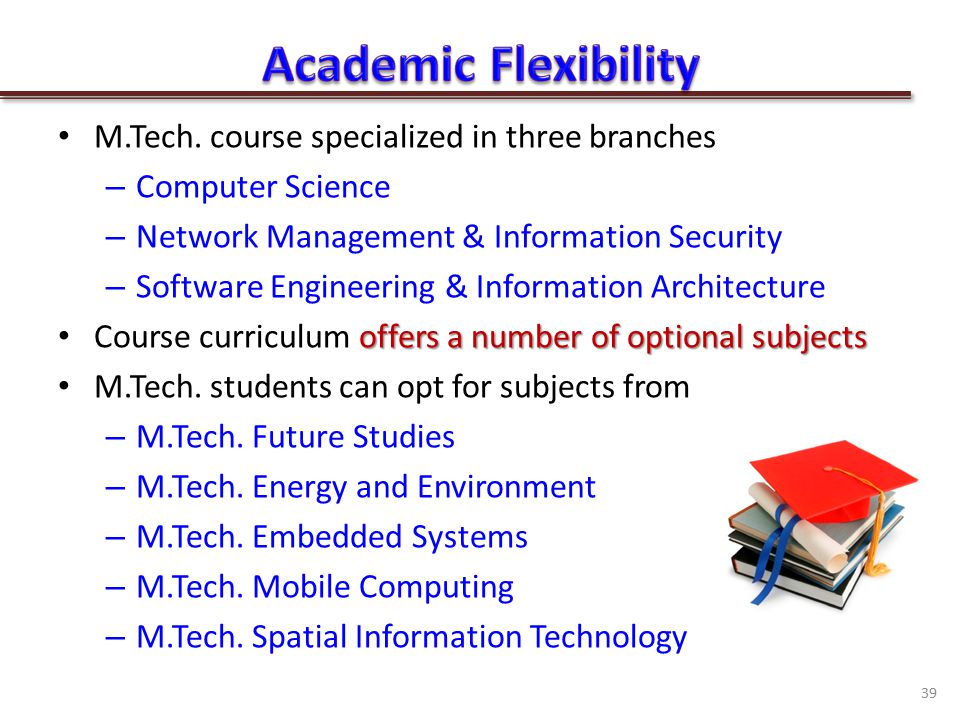 Academic Flexibility

• M.Tech. course specialized in three branches
– Computer Science
– Network Management & Information Security
– Software Engineering & Information Architecture
• Course curriculum offers a number of optional subjects
• M.Tech. students can opt for subjects from
– M.Tech. Future Studies
– M.Tech. Energy and Environment
– M.Tech. Embedded Systems
– M.Tech. Mobile Computing
– M.Tech. Spatial Information Technology

39